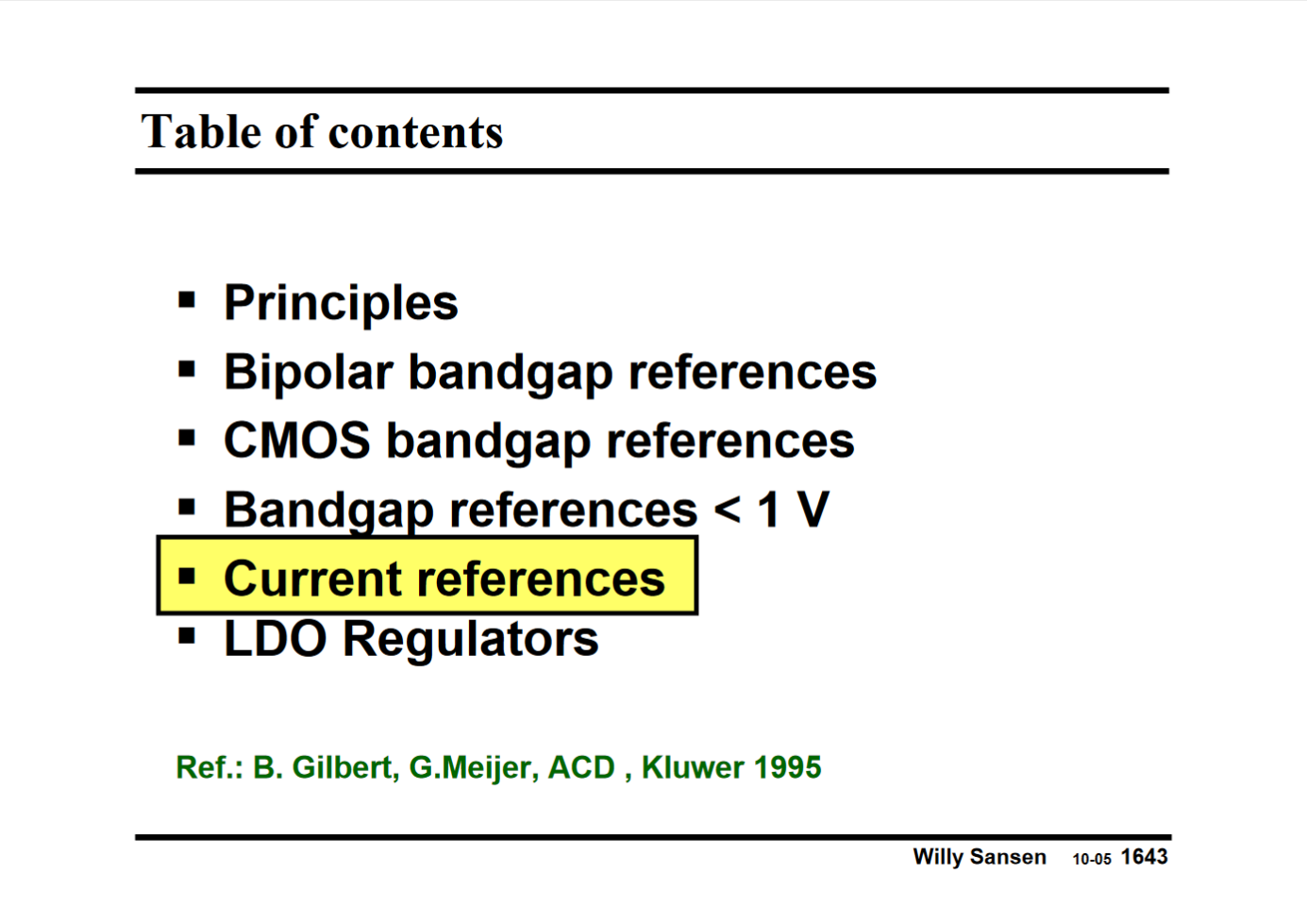 Table of contents

▪ Principles
▪ Bipolar bandgap references
▪ CMOS bandgap references
▪ Bandgap references < 1 V
▪ Current references
▪ LDO Regulators

Ref.: B. Gilbert, G.Meijer, ACD , Kluwer 1995

Willy Sansen 10-05 1643